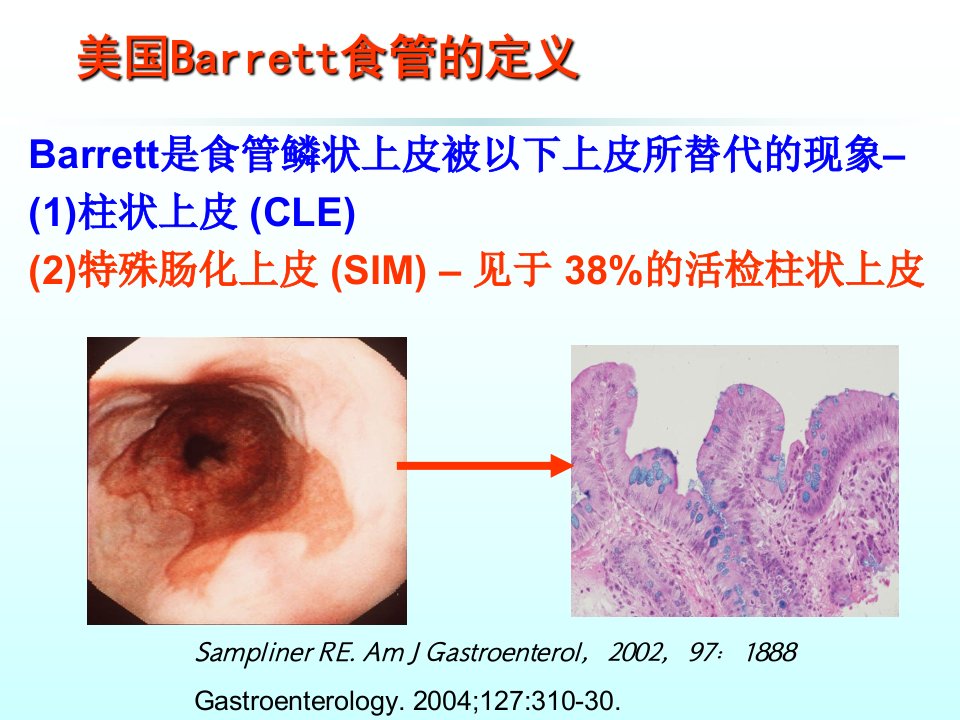 美国Barrett食管的定义

Barrett是食管鳞状上皮被以下上皮所替代的现象–
(1)柱状上皮 (CLE)
(2)特殊肠化上皮 (SIM) – 见于 38%的活检柱状上皮

Sampliner RE. Am J Gastroenterol, 2002, 97: 1888

Gastroenterology. 2004;127:310-30.